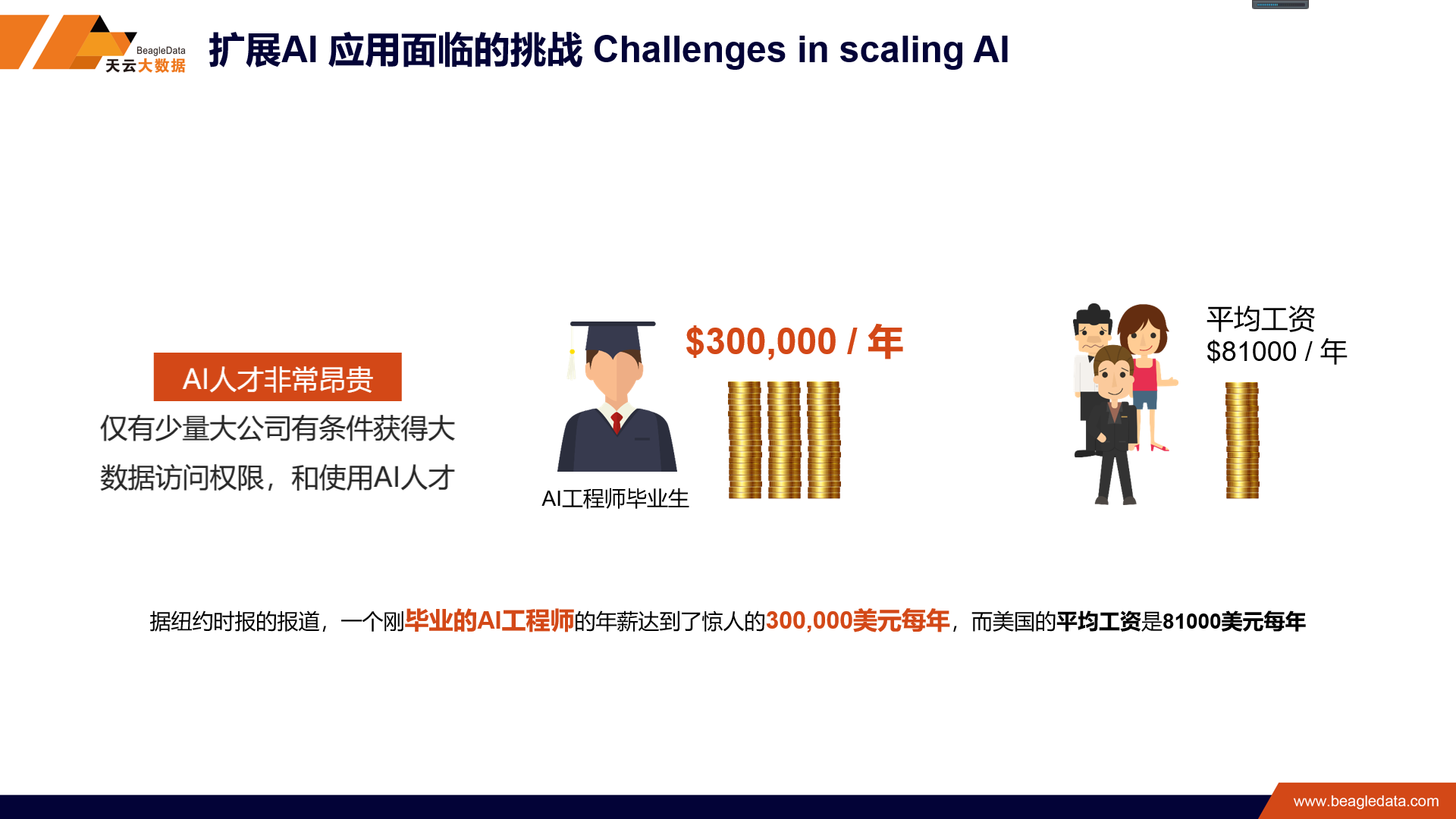 BeagleData
天云大数据

扩展AI 应用面临的挑战 Challenges in scaling AI

AI人才非常昂贵

仅有少量大公司有条件获得大数据访问权限，和使用AI人才

$300,000 / 年

AI工程师毕业生

平均工资
$81000 / 年

据纽约时报的报道，一个刚毕业的AI工程师的年薪达到了惊人的300,000美元每年，而美国的平均工资是81000美元每年

www.beagledata.com